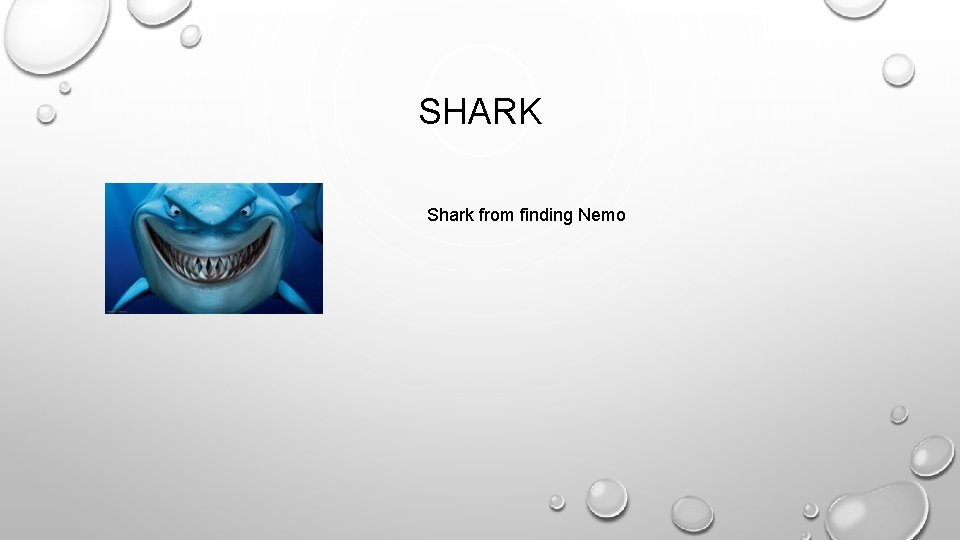 SHARK

Shark from finding Nemo